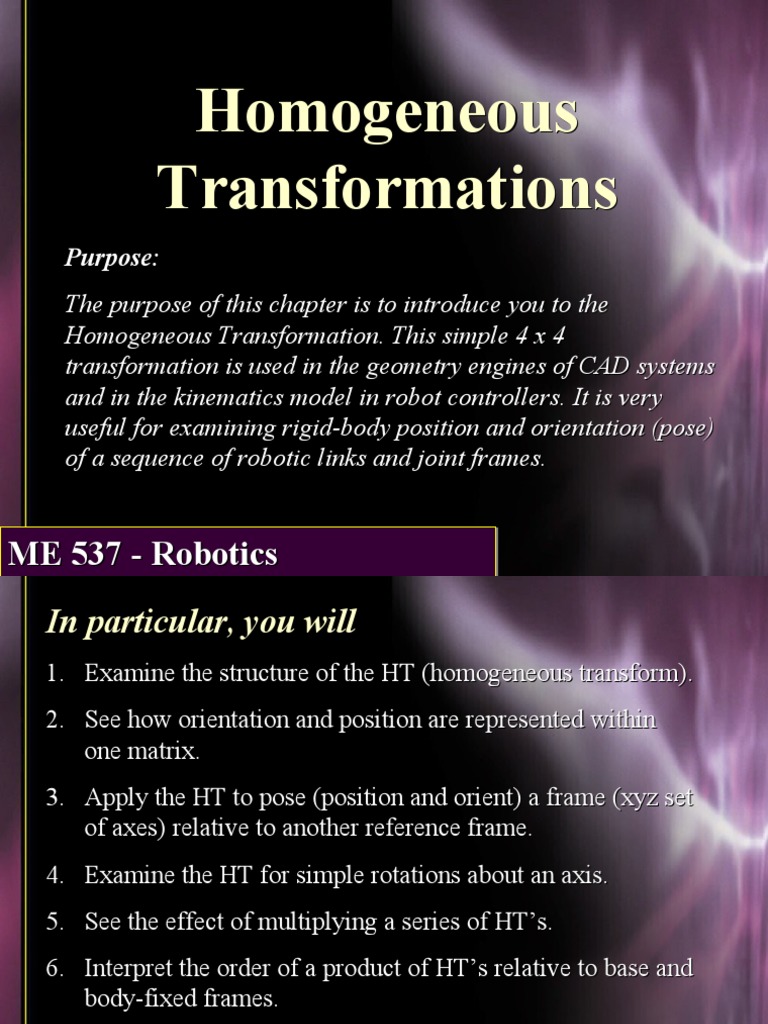 Homogeneous Transformations

Purpose:

The purpose of this chapter is to introduce you to the Homogeneous Transformation. This simple 4 x 4 transformation is used in the geometry engines of CAD systems and in the kinematics model in robot controllers. It is very useful for examining rigid-body position and orientation (pose) of a sequence of robotic links and joint frames.

ME 537 - Robotics

In particular, you will

1. Examine the structure of the HT (homogeneous transform).
2. See how orientation and position are represented within one matrix.
3. Apply the HT to pose (position and orient) a frame (xyz set of axes) relative to another reference frame.
4. Examine the HT for simple rotations about an axis.
5. See the effect of multiplying a series of HT's.
6. Interpret the order of a product of HT's relative to base and body-fixed frames.